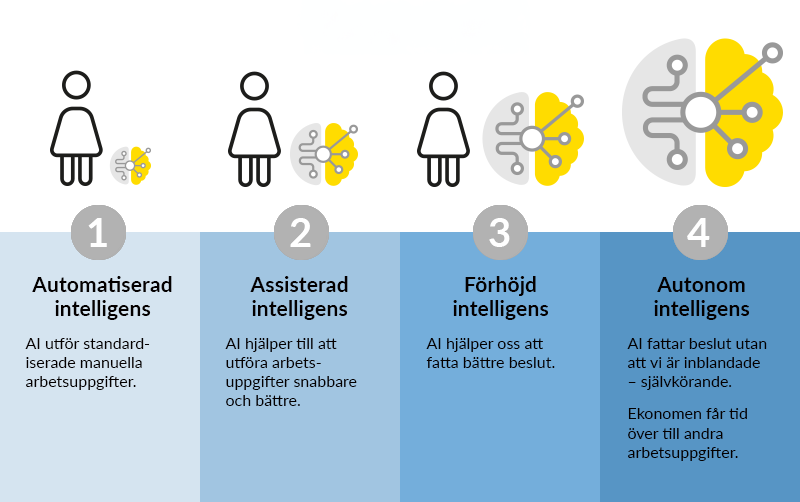 1

Automatiserad intelligens

AI utför standardiserade manuella arbetsuppgifter.

2

Assisterad intelligens

AI hjälper till att utföra arbetsuppgifter snabbare och bättre.

3

Förhöjd intelligens

AI hjälper oss att fatta bättre beslut.

4

Autonom intelligens

AI fattar beslut utan att vi är inblandade – självkörande.

Ekonomen får tid över till andra arbetsuppgifter.